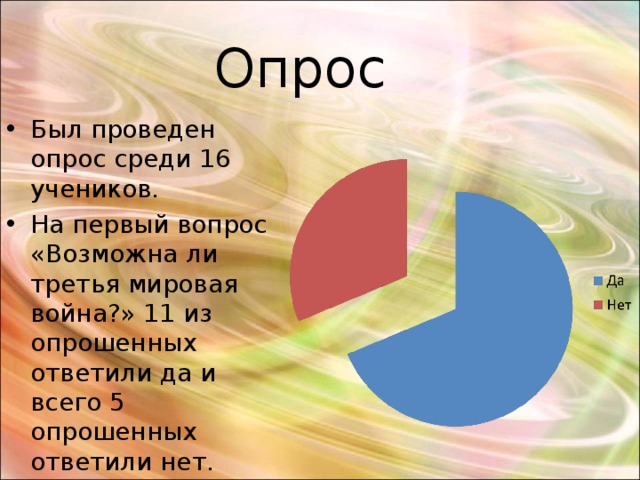 Опрос

• Был проведен опрос среди 16 учеников.

• На первый вопрос «Возможна ли третья мировая война?» 11 из опрошенных ответили да и всего 5 опрошенных ответили нет.

Да
Нет